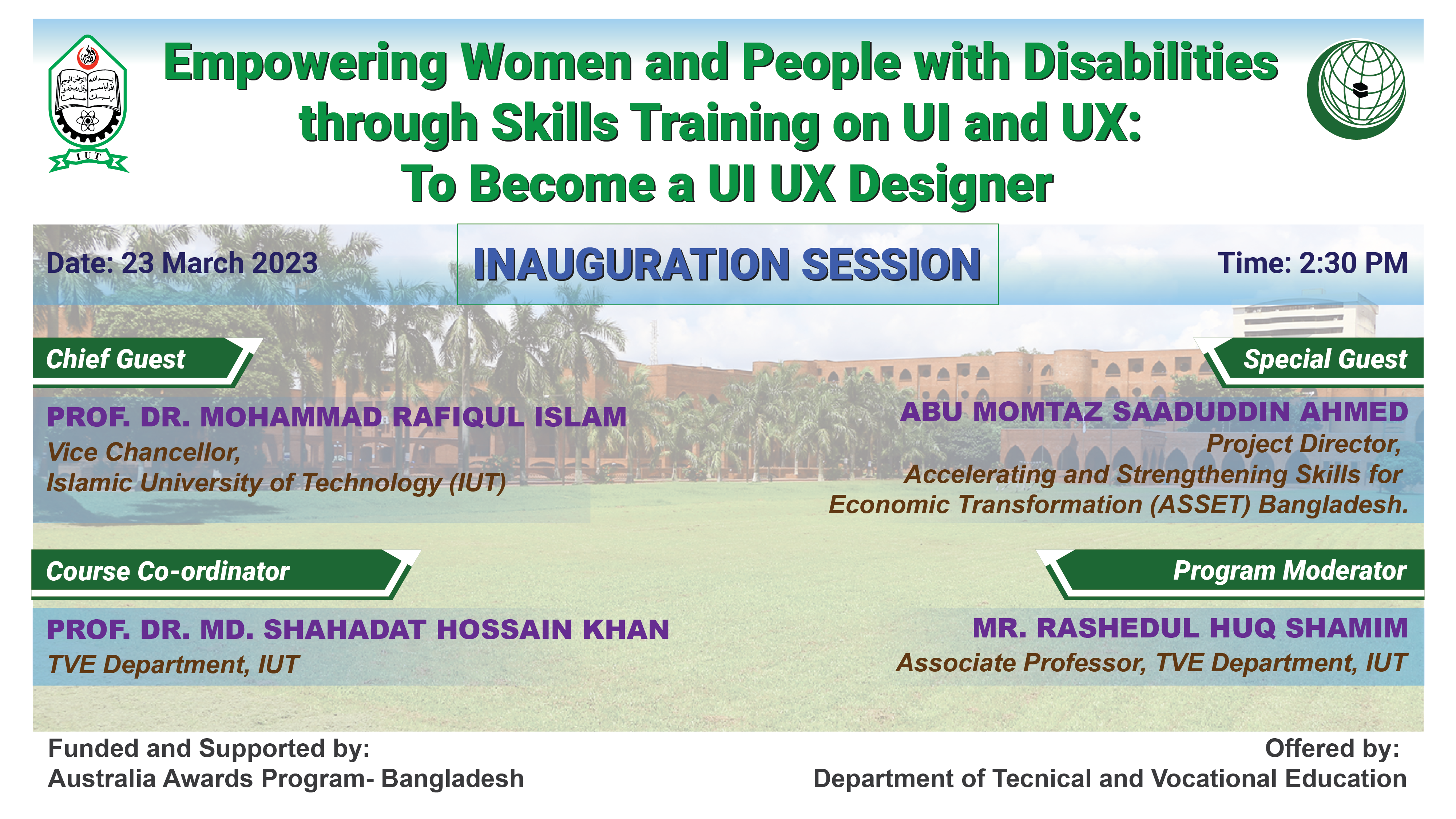 IUT

Empowering Women and People with Disabilities through Skills Training on UI and UX: To Become a UI UX Designer

Date: 23 March 2023

INAUGURATION SESSION

Time: 2:30 PM

Chief Guest

PROF. DR. MOHAMMAD RAFIQUL ISLAM
Vice Chancellor,
Islamic University of Technology (IUT)

Special Guest

ABU MOMTAZ SAADUDDIN AHMED
Project Director,
Accelerating and Strengthening Skills for Economic Transformation (ASSET) Bangladesh.

Course Co-ordinator

PROF. DR. MD. SHAHADAT HOSSAIN KHAN
TVE Department, IUT

Program Moderator

MR. RASHEDUL HUQ SHAMIM
Associate Professor, TVE Department, IUT

Funded and Supported by:
Australia Awards Program- Bangladesh

Offered by:
Department of Tecnical and Vocational Education